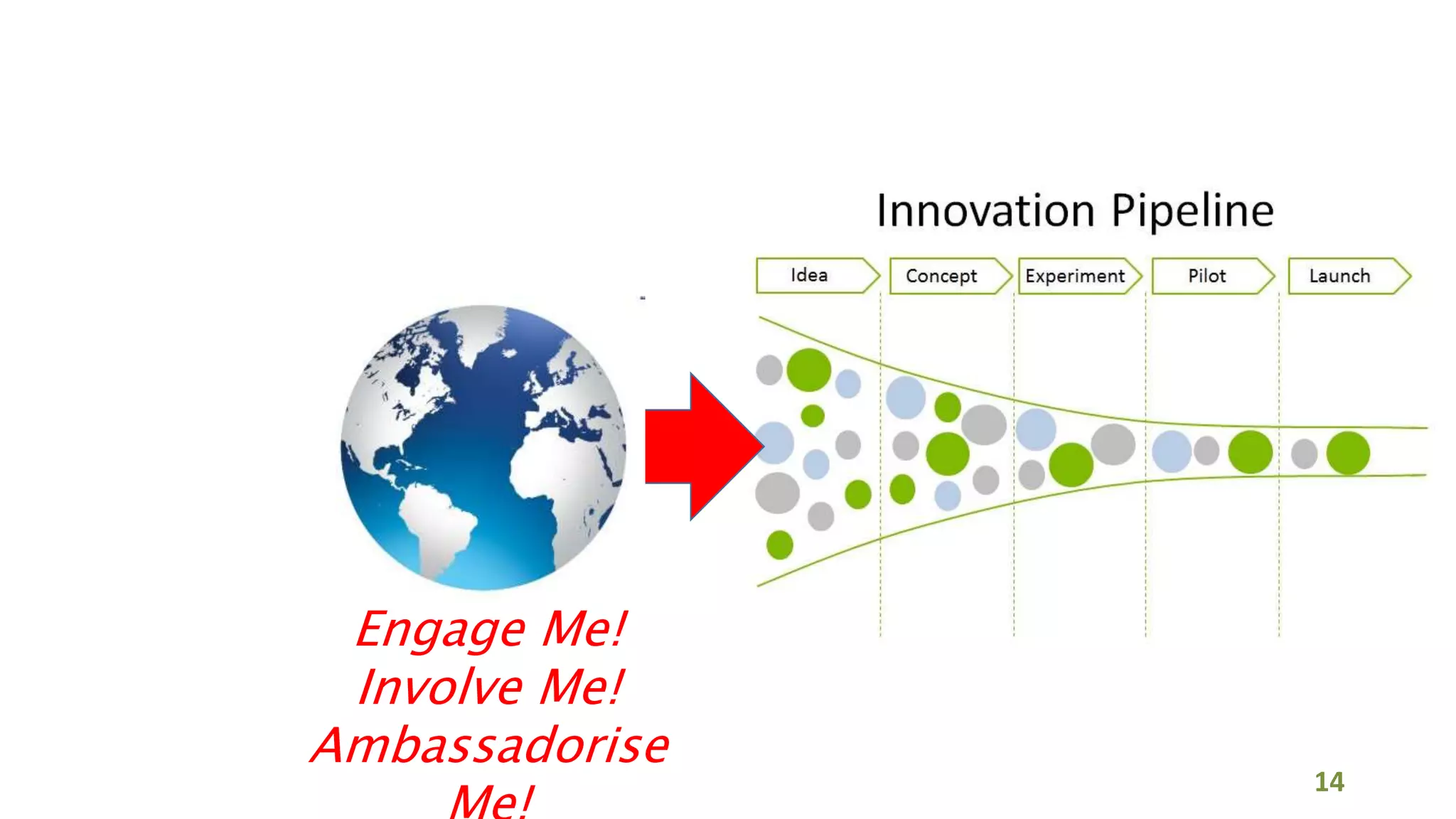 Innovation Pipeline

Idea
Concept
Experiment
Pilot
Launch

Engage Me!
Involve Me!
Ambassadorise Me!

14